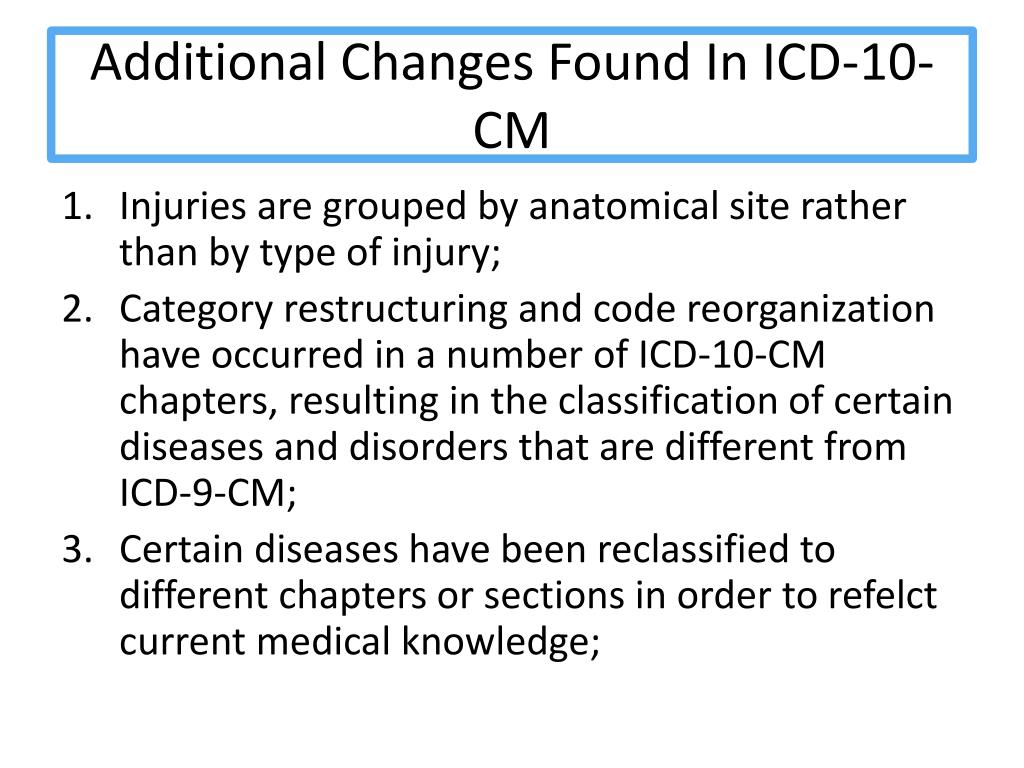 Additional Changes Found In ICD-10-CM

1. Injuries are grouped by anatomical site rather than by type of injury;
2. Category restructuring and code reorganization have occurred in a number of ICD-10-CM chapters, resulting in the classification of certain diseases and disorders that are different from ICD-9-CM;
3. Certain diseases have been reclassified to different chapters or sections in order to refelct current medical knowledge;